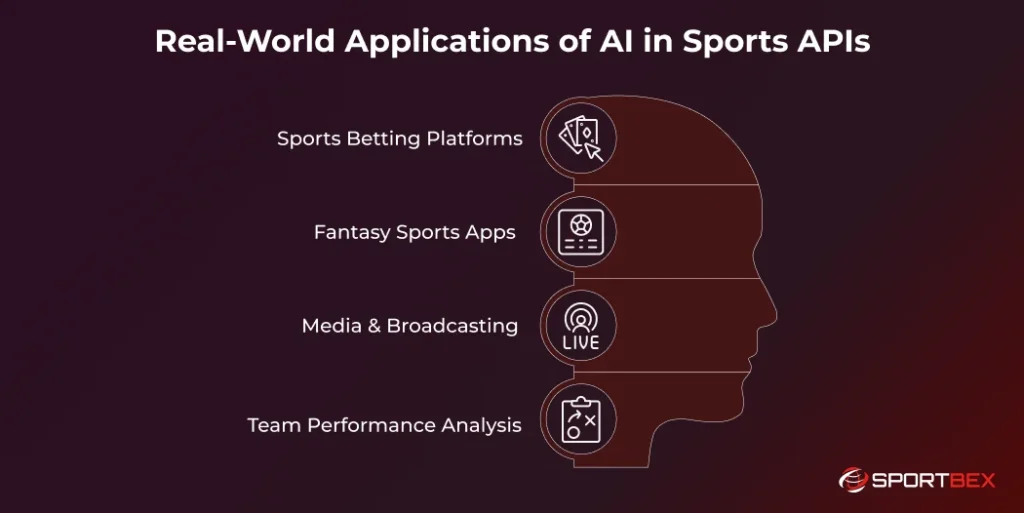 Real-World Applications of AI in Sports APIs

Sports Betting Platforms

Fantasy Sports Apps

Media & Broadcasting

LIVE

Team Performance Analysis

SPORTBEX